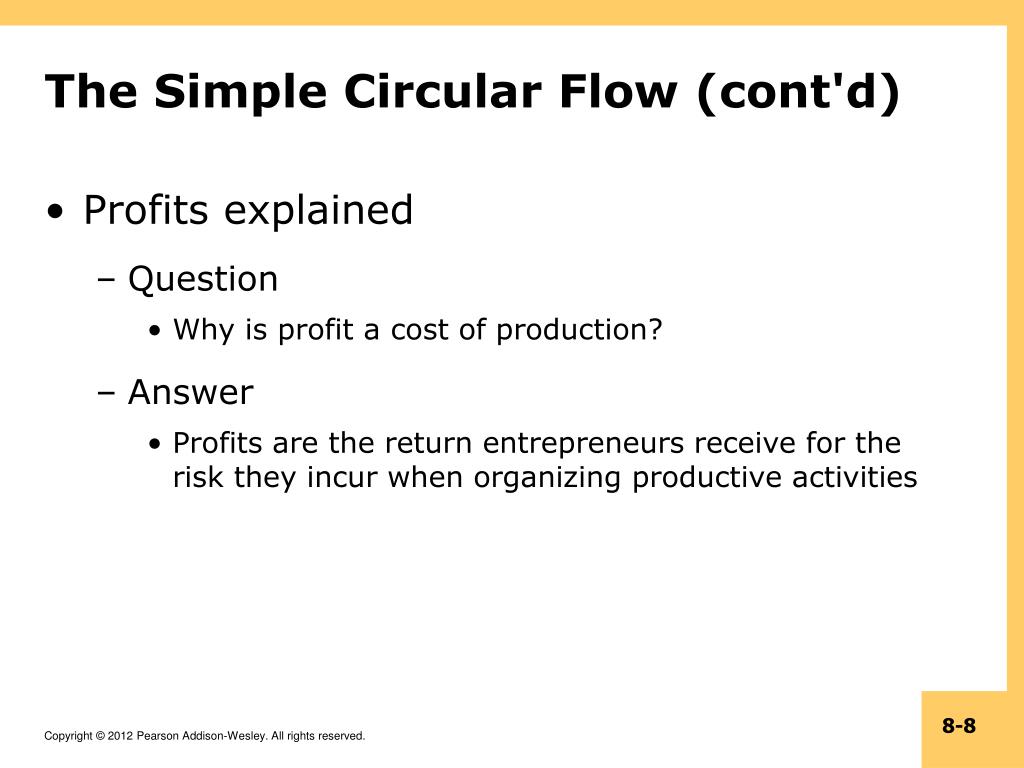 The Simple Circular Flow (cont'd)

• Profits explained

– Question

• Why is profit a cost of production?

– Answer

• Profits are the return entrepreneurs receive for the risk they incur when organizing productive activities

Copyright © 2012 Pearson Addison-Wesley. All rights reserved.

8-8